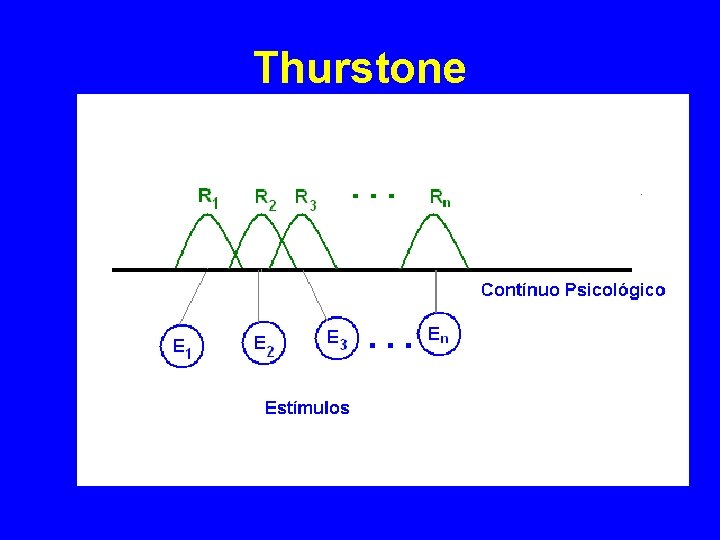 Thurstone

$R_1$ $R_2$ $R_3$ . . . $R_n$

Contínuo Psicológico

$E_1$ $E_2$ $E_3$ . . . $E_n$

Estímulos